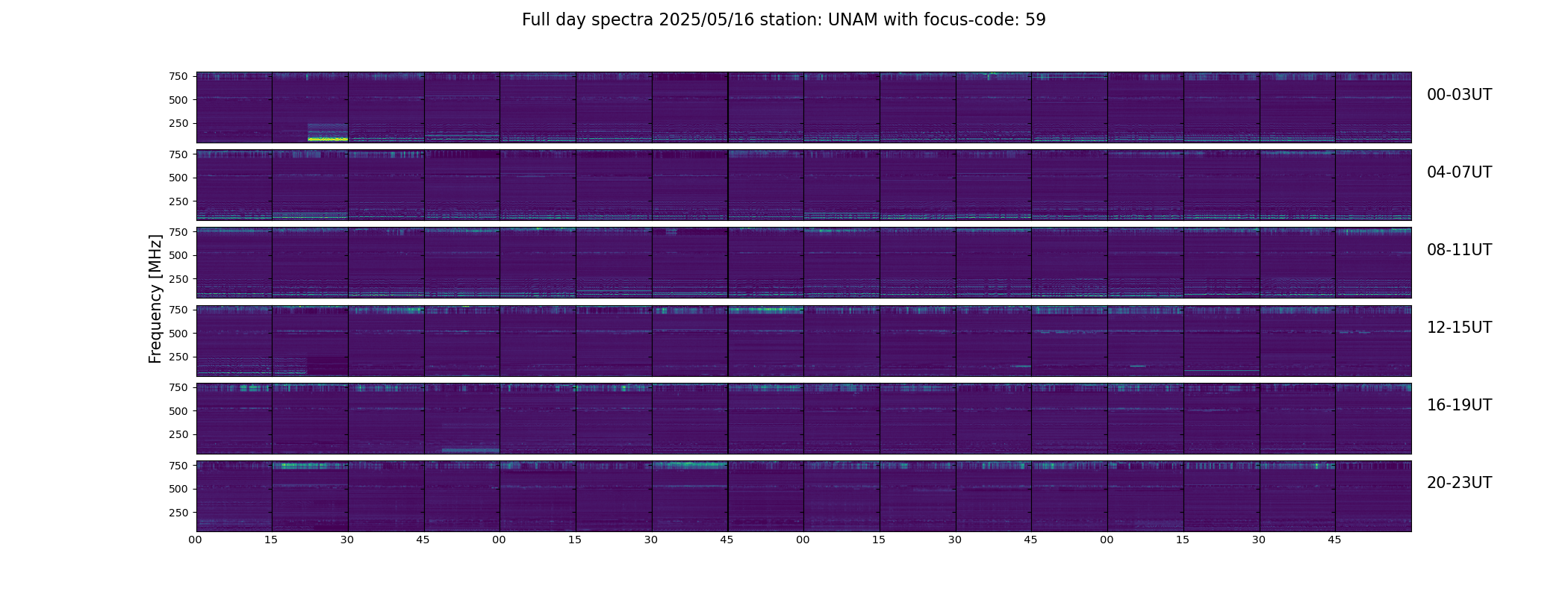 Full day spectra 2025/05/16 station: UNAM with focus-code: 59

Frequency [MHz]

750
500
250

00-03UT

750
500
250

04-07UT

750
500
250

08-11UT

750
500
250

12-15UT

750
500
250

16-19UT

750
500
250

20-23UT

00 15 30 45 00 15 30 45 00 15 30 45 00 15 30 45